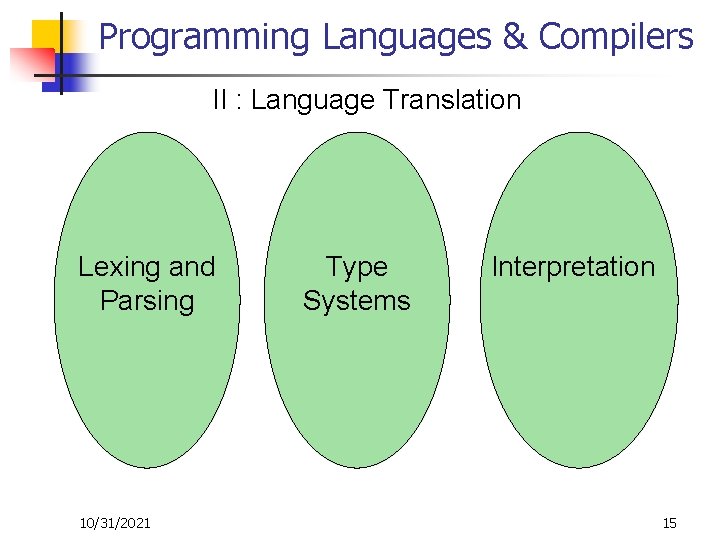 Programming Languages & Compilers

II : Language Translation

Lexing and Parsing

Type Systems

Interpretation

10/31/2021

15